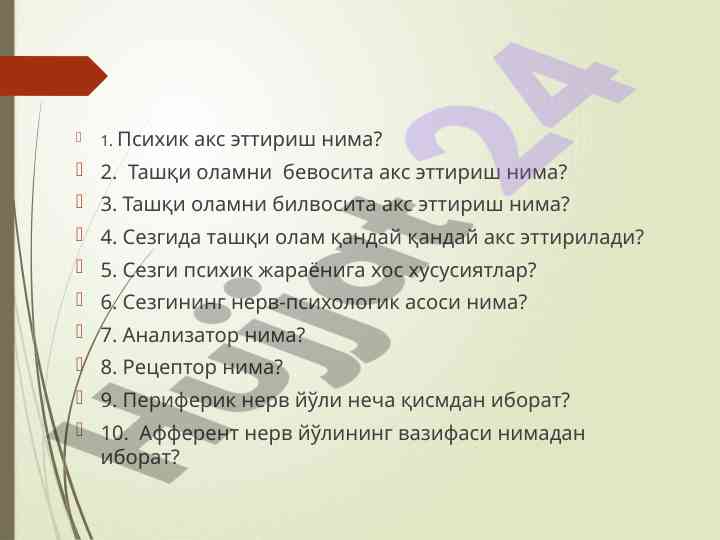 1. Психик акс эттириш нима?
2. Ташқи оламни бевосита акс эттириш нима?
3. Ташқи оламни билвосита акс эттириш нима?
4. Сезгида ташқи олам қандай қандай акс эттирилади?
5. Сезги психик жараёнига хос хусусиятлар?
6. Сезгининг нерв-психологик асоси нима?
7. Анализатор нима?
8. Рецептор нима?
9. Периферик нерв йўли неча қисмдан иборат?
10. Афферент нерв йўлининг вазифаси нимадан иборат?

Hujjat24